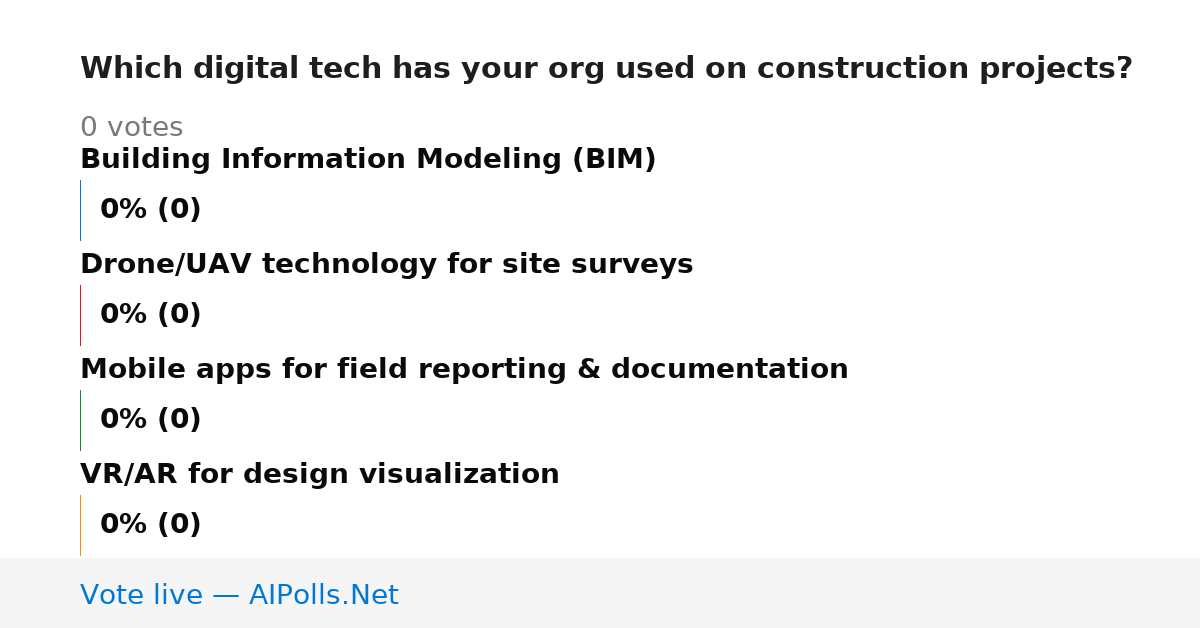 Which digital tech has your org used on construction projects?

0 votes

Building Information Modeling (BIM)

0% (0)

Drone/UAV technology for site surveys

0% (0)

Mobile apps for field reporting & documentation

0% (0)

VR/AR for design visualization

0% (0)

Vote live — AIPolls.Net